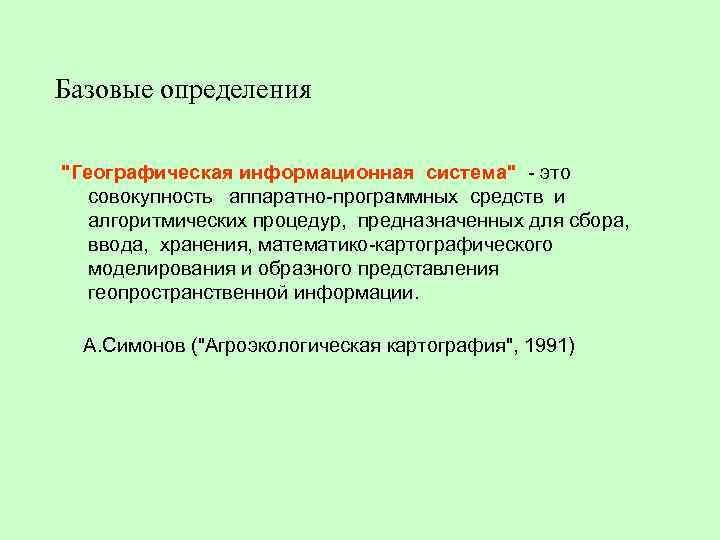 Базовые определения

"Географическая информационная система" - это совокупность аппаратно-программных средств и алгоритмических процедур, предназначенных для сбора, ввода, хранения, математико-картографического моделирования и образного представления геопространственной информации.

А.Симонов ("Агроэкологическая картография", 1991)